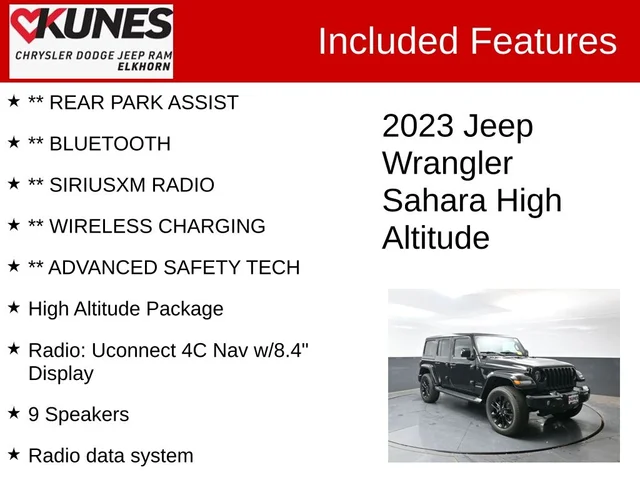 KUNES
CHRYSLER DODGE JEEP RAM
ELKHORN

Included Features

★ ** REAR PARK ASSIST

★ ** BLUETOOTH

★ ** SIRIUSXM RADIO

★ ** WIRELESS CHARGING

★ ** ADVANCED SAFETY TECH

★ High Altitude Package

★ Radio: Uconnect 4C Nav w/8.4" Display

★ 9 Speakers

★ Radio data system

2023 Jeep Wrangler Sahara High Altitude